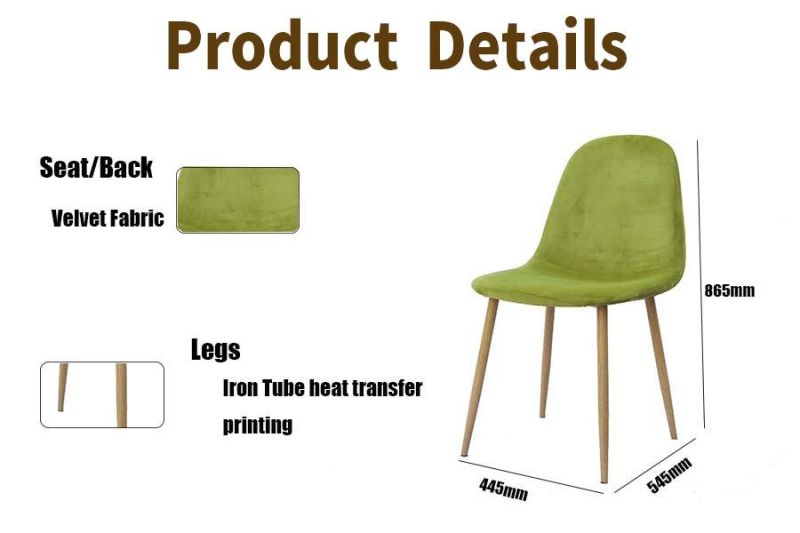 Product Details

Seat/Back

Velvet Fabric

Legs

Iron Tube heat transfer printing

865mm

445mm

545mm